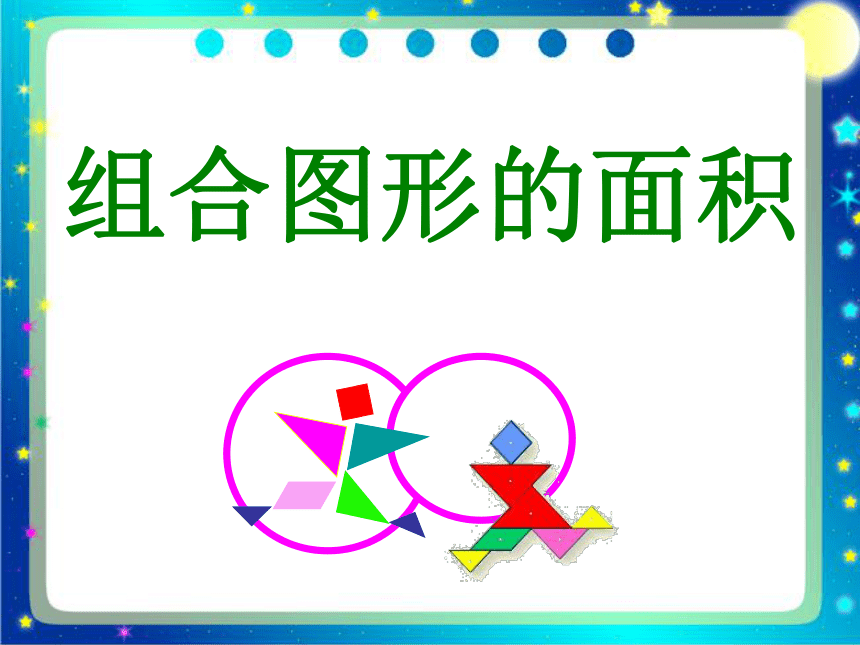 组合图形的面积